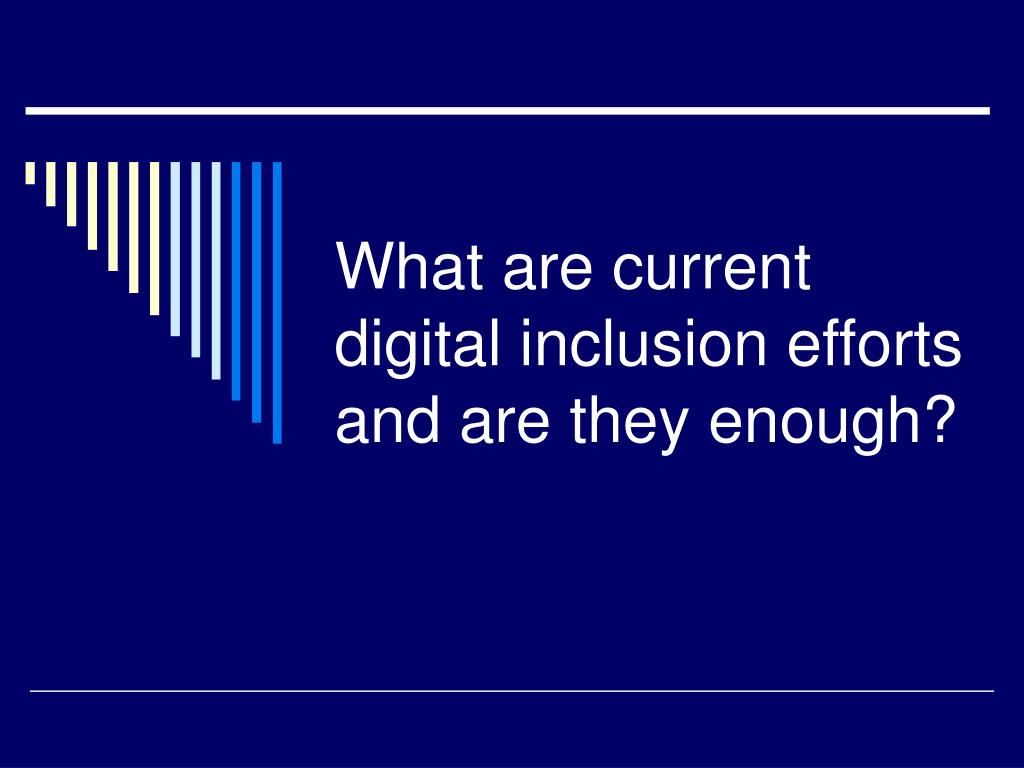 What are current digital inclusion efforts and are they enough?